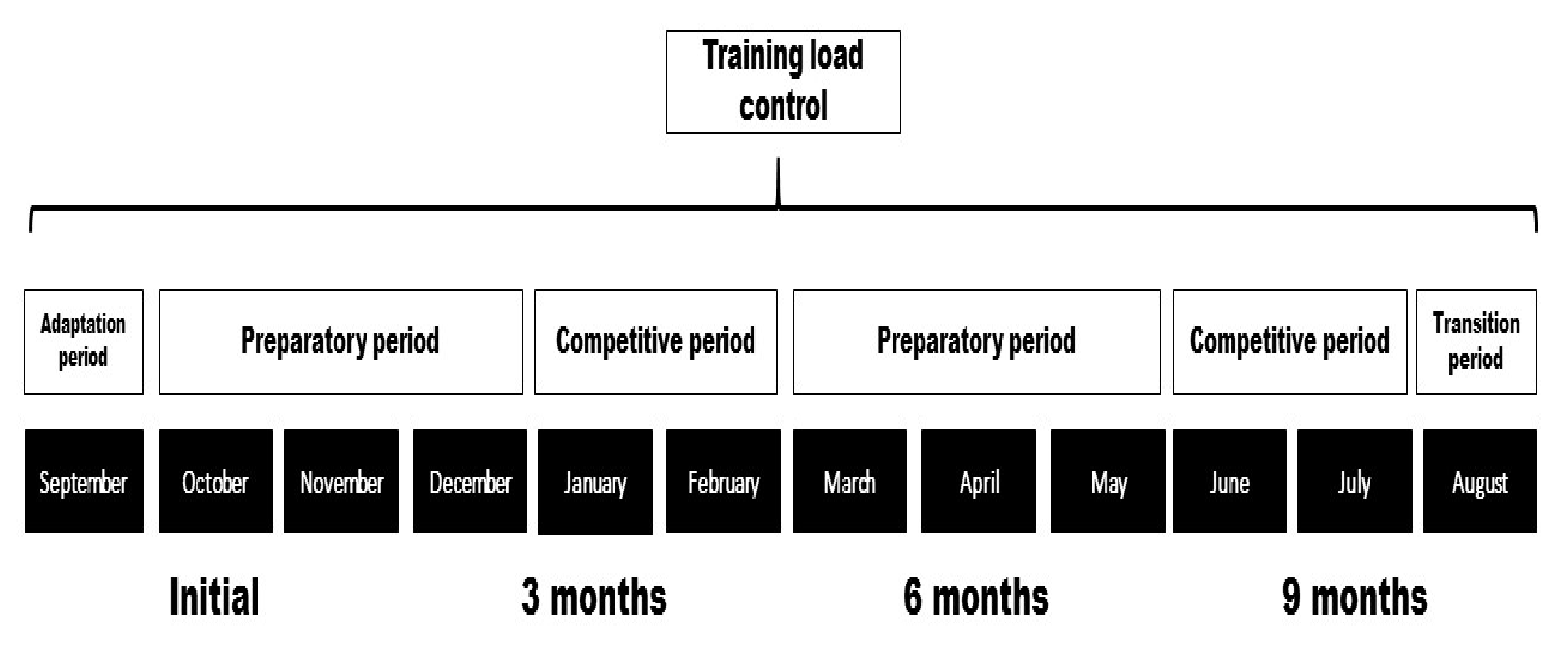 Training load control

Adaptation period

Preparatory period

Competitive period

Preparatory period

Competitive period

Transition period

September

October

November

December

January

February

March

April

May

June

July

August

Initial

3 months

6 months

9 months